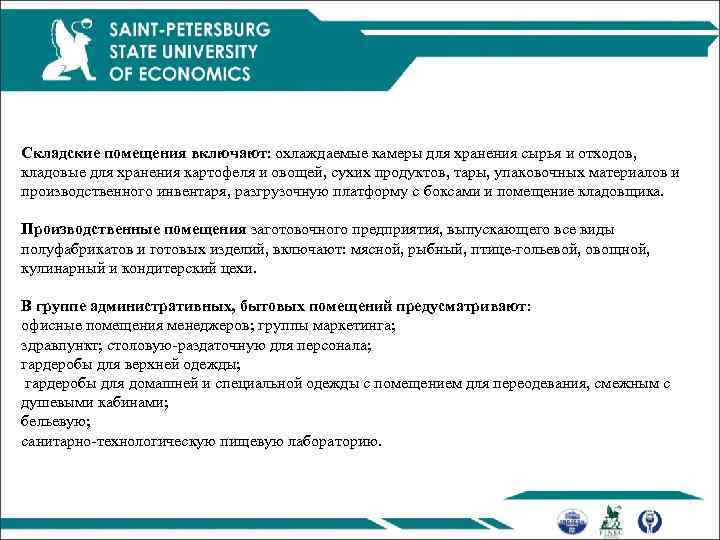 SAINT-PETERSBURG
STATE UNIVERSITY
OF ECONOMICS

Складские помещения включают: охлаждаемые камеры для хранения сырья и отходов, кладовые для хранения картофеля и овощей, сухих продуктов, тары, упаковочных материалов и производственного инвентаря, разгрузочную платформу с боксами и помещение кладовщика.

Производственные помещения заготовочного предприятия, выпускающего все виды полуфабрикатов и готовых изделий, включают: мясной, рыбный, птице-гольевой, овощной, кулинарный и кондитерский цехи.

В группе административных, бытовых помещений предусматривают:
офисные помещения менеджеров; группы маркетинга;
здравпункт; столовую-раздаточную для персонала;
гардеробы для верхней одежды;
гардеробы для домашней и специальной одежды с помещением для переодевания, смежным с душевыми кабинами;
бельевую;
санитарно-технологическую пищевую лабораторию.